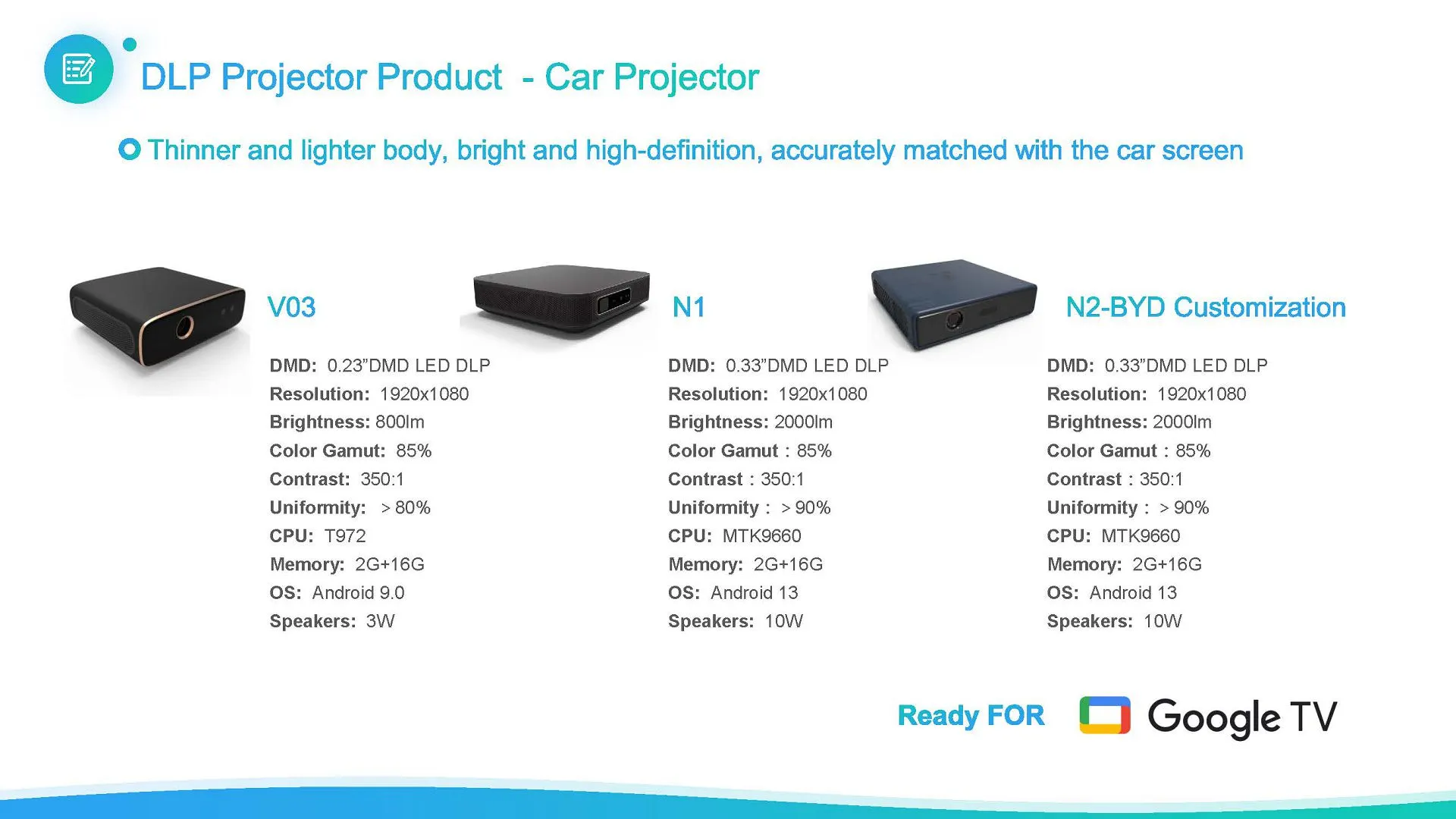 DLP Projector Product - Car Projector

Thinner and lighter body, bright and high-definition, accurately matched with the car screen

V03

DMD: 0.23”DMD LED DLP
Resolution: 1920x1080
Brightness: 800lm
Color Gamut: 85%
Contrast: 350:1
Uniformity: > 80%
CPU: T972
Memory: 2G+16G
OS: Android 9.0
Speakers: 3W

N1

DMD: 0.33”DMD LED DLP
Resolution: 1920x1080
Brightness: 2000lm
Color Gamut : 85%
Contrast : 350:1
Uniformity : > 90%
CPU: MTK9660
Memory: 2G+16G
OS: Android 13
Speakers: 10W

N2-BYD Customization

DMD: 0.33”DMD LED DLP
Resolution: 1920x1080
Brightness: 2000lm
Color Gamut : 85%
Contrast : 350:1
Uniformity : > 90%
CPU: MTK9660
Memory: 2G+16G
OS: Android 13
Speakers: 10W

Ready FOR Google TV